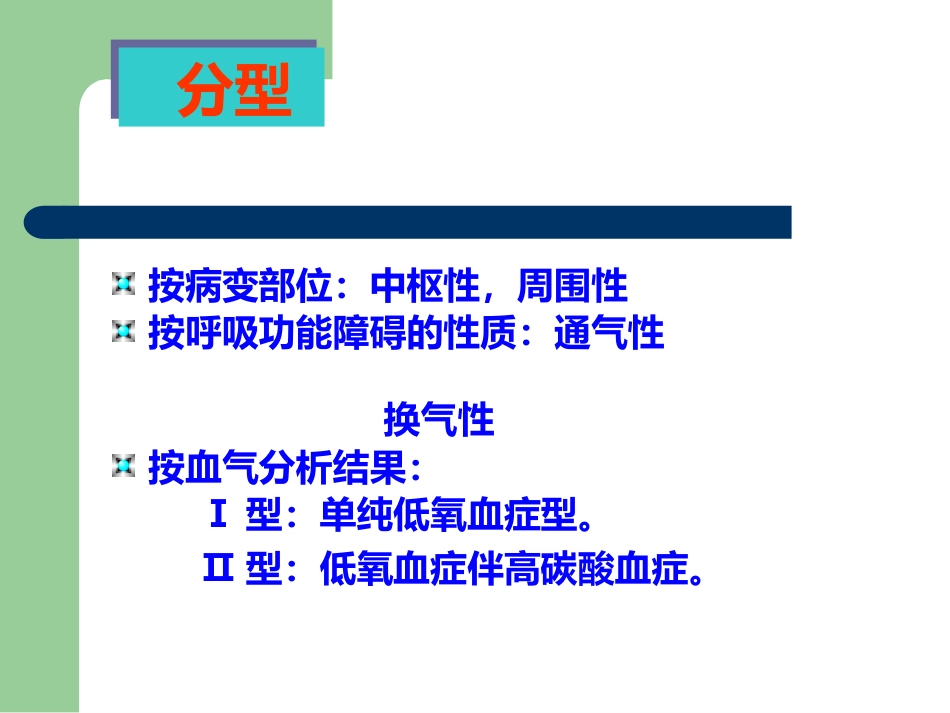 分型

按病变部位：中枢性，周围性

按呼吸功能障碍的性质：通气性

换气性

按血气分析结果：

Ⅰ 型：单纯低氧血症型。

Ⅱ 型：低氧血症伴高碳酸血症。